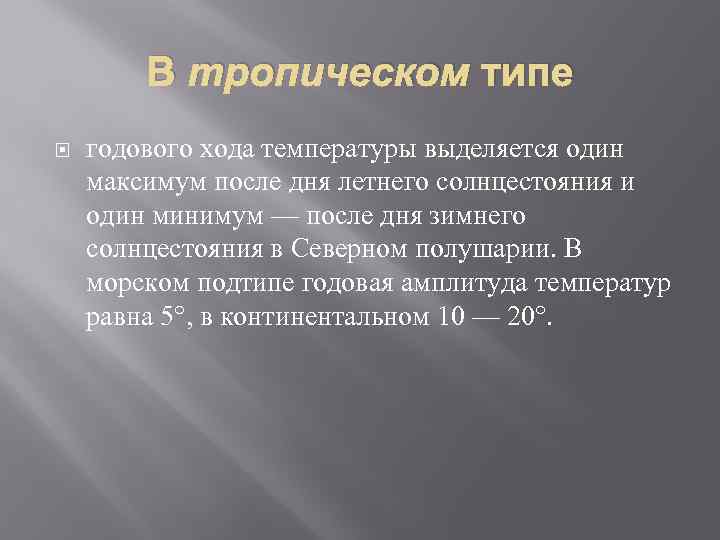 В тропическом типе

годового хода температуры выделяется один максимум после дня летнего солнцестояния и один минимум — после дня зимнего солнцестояния в Северном полушарии. В морском подтипе годовая амплитуда температур равна 5°, в континентальном 10 — 20°.